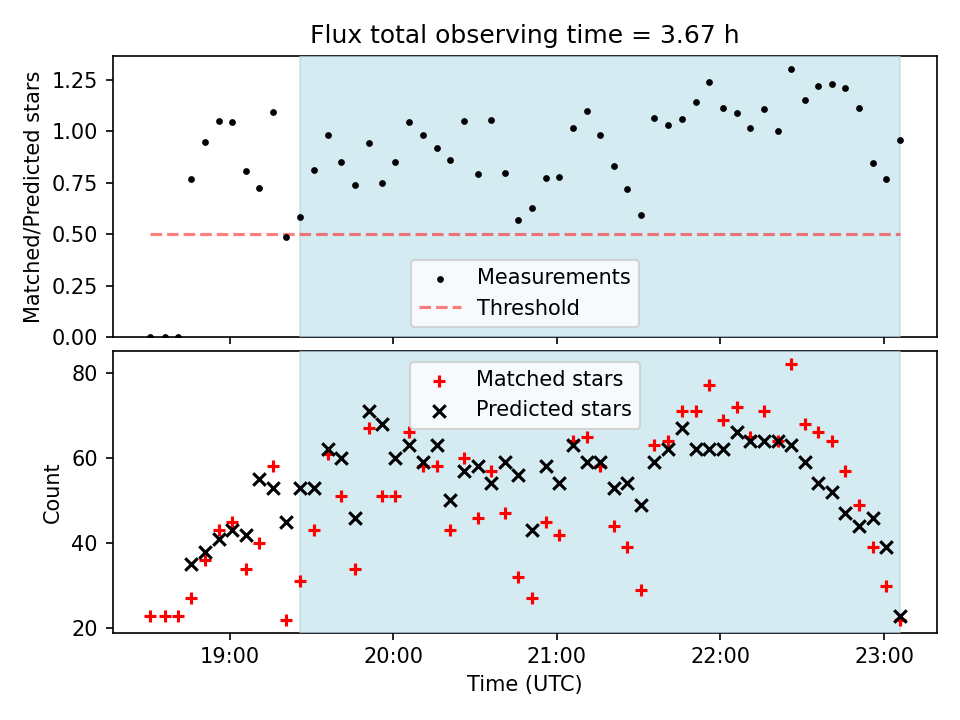 Flux total observing time = 3.67 h

Matched/Predicted stars

1.25
1.00
0.75
0.50
0.25
0.00

Measurements
Threshold

Count

80
60
40
20

Matched stars
Predicted stars

19:00
20:00
21:00
22:00
23:00

Time (UTC)